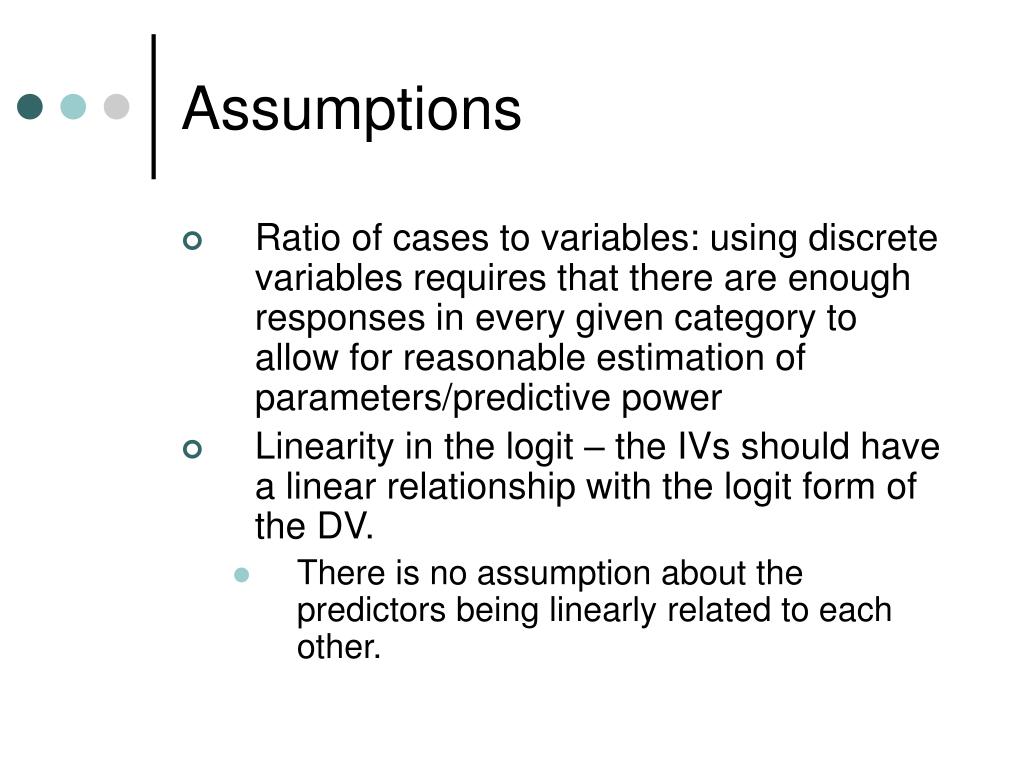 Assumptions

Ratio of cases to variables: using discrete variables requires that there are enough responses in every given category to allow for reasonable estimation of parameters/predictive power

Linearity in the logit – the IVs should have a linear relationship with the logit form of the DV.

There is no assumption about the predictors being linearly related to each other.